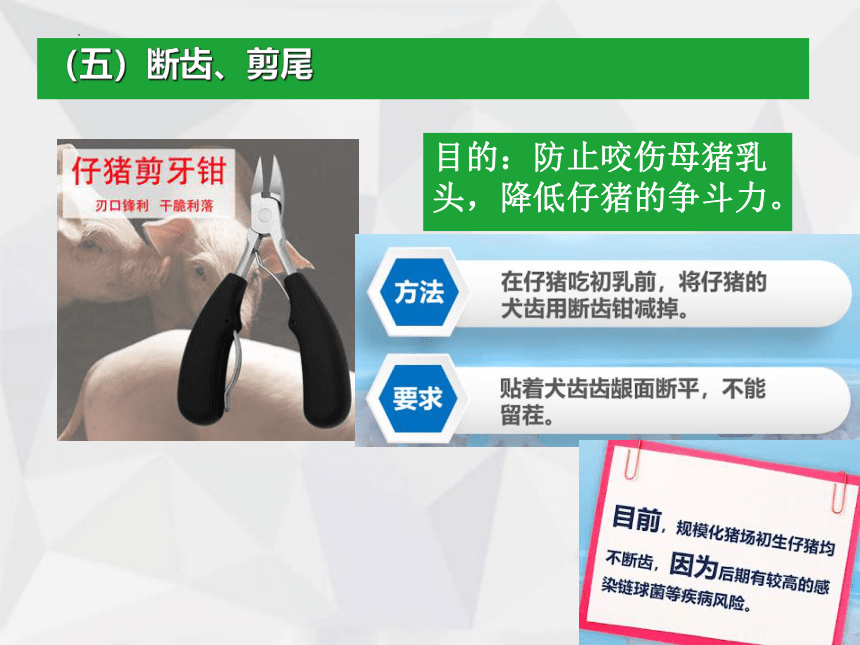 （五）断齿、剪尾

仔猪剪牙钳

刃口锋利　干脆利落

目的：防止咬伤母猪乳头，降低仔猪的争斗力。

方法

在仔猪吃初乳前，将仔猪的犬齿用断齿钳减掉。

要求

贴着犬齿齿龈面断平，不能留茬。

目前，规模化猪场初生仔猪均不断齿，因为后期有较高的感染链球菌等疾病风险。